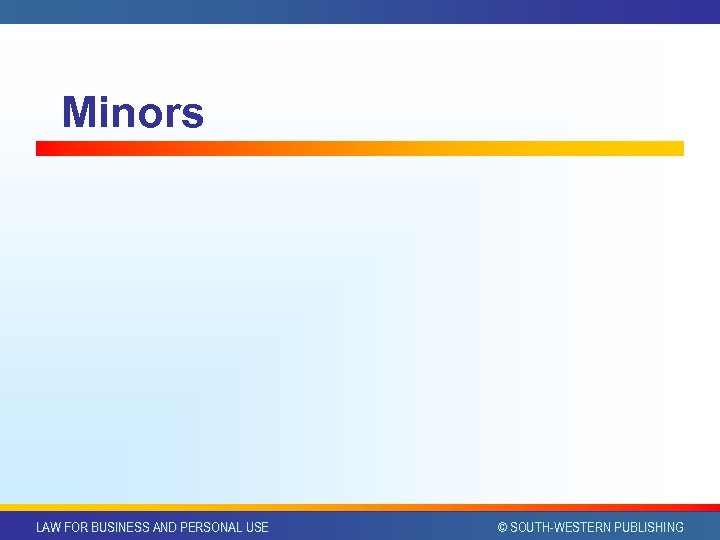 Minors

LAW FOR BUSINESS AND PERSONAL USE

© SOUTH-WESTERN PUBLISHING